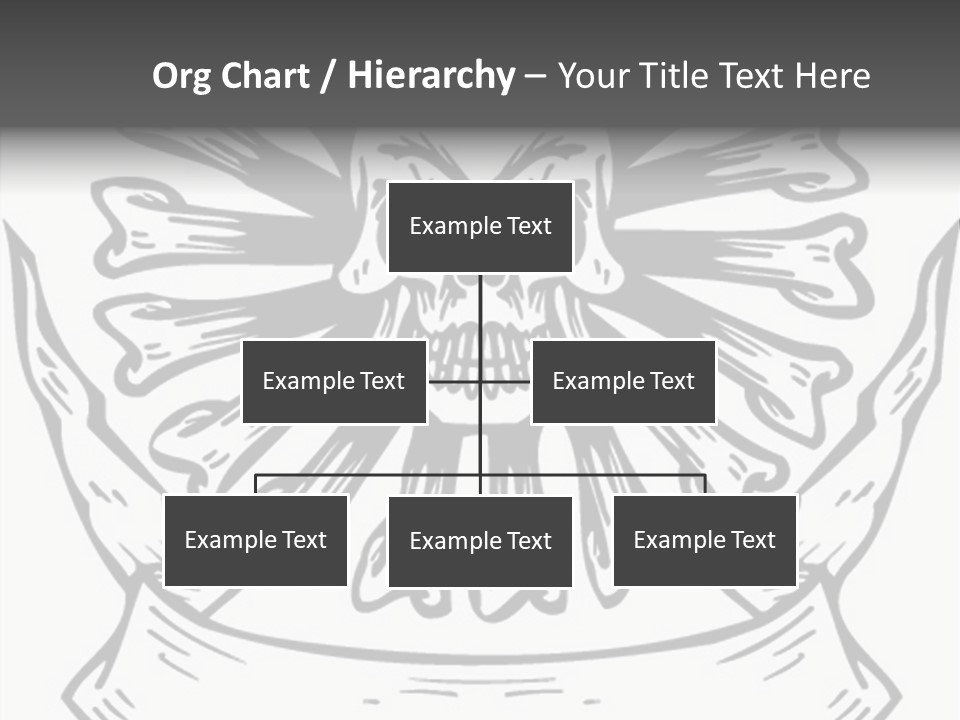 Org Chart / Hierarchy – Your Title Text Here

Example Text

Example Text

Example Text

Example Text

Example Text

Example Text